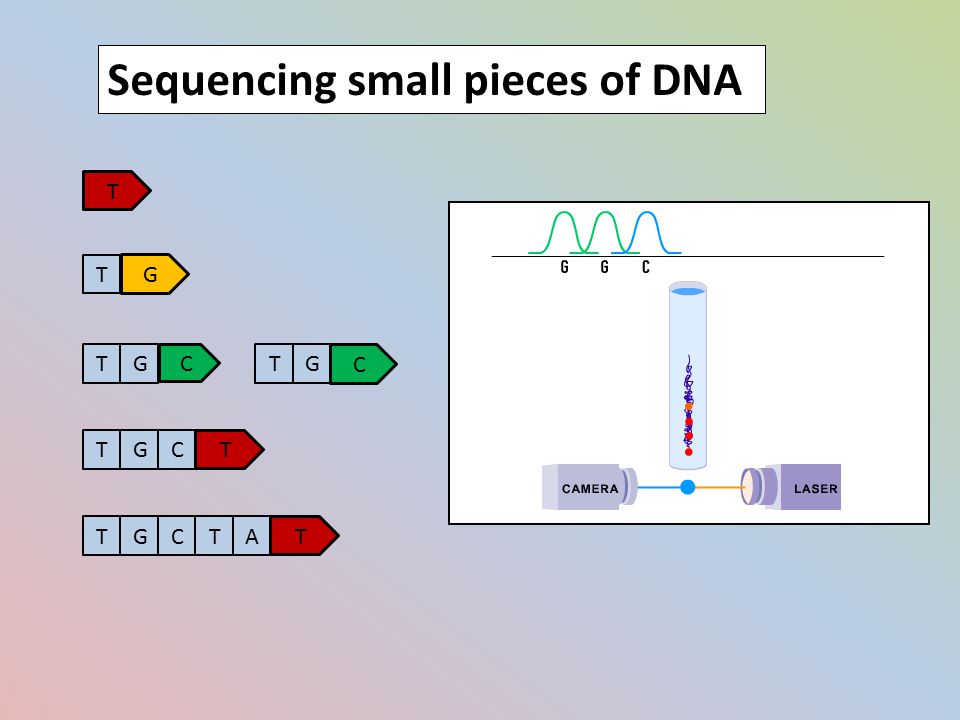 Sequencing small pieces of DNA

T

T G

T G C

T G C

T G C T

T G C T A T

G G C

CAMERA

LASER